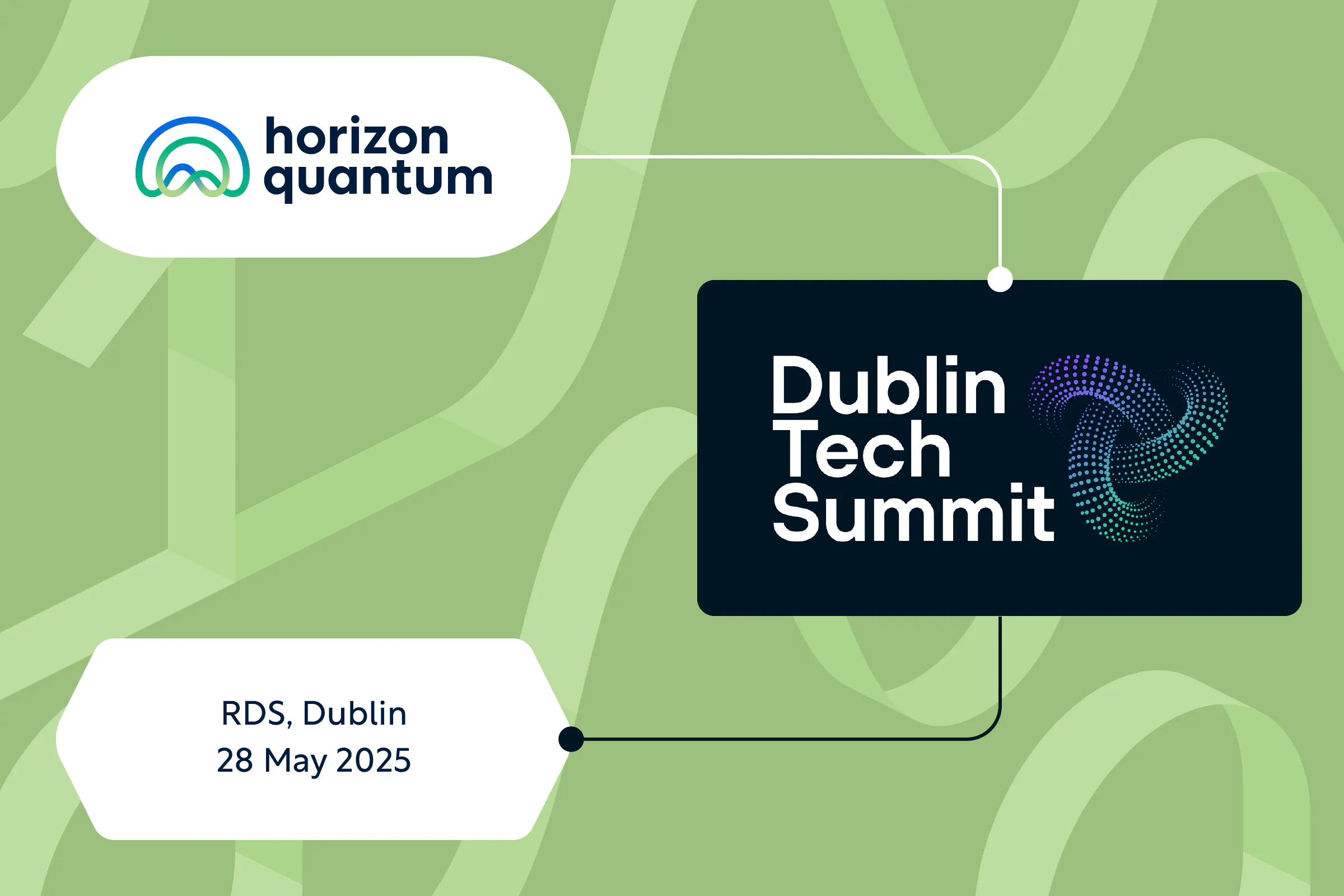 horizon quantum

Dublin Tech Summit

RDS, Dublin
28 May 2025